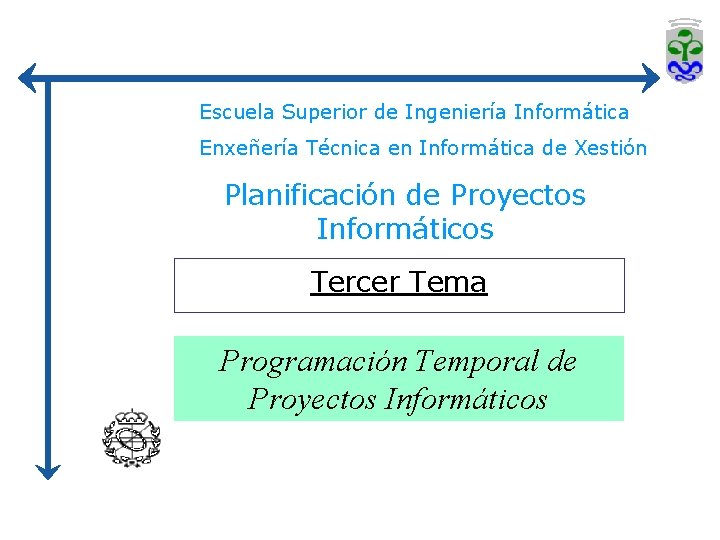 Escuela Superior de Ingeniería Informática

Enxeñería Técnica en Informática de Xestión

Planificación de Proyectos Informáticos

Tercer Tema

Programación Temporal de Proyectos Informáticos